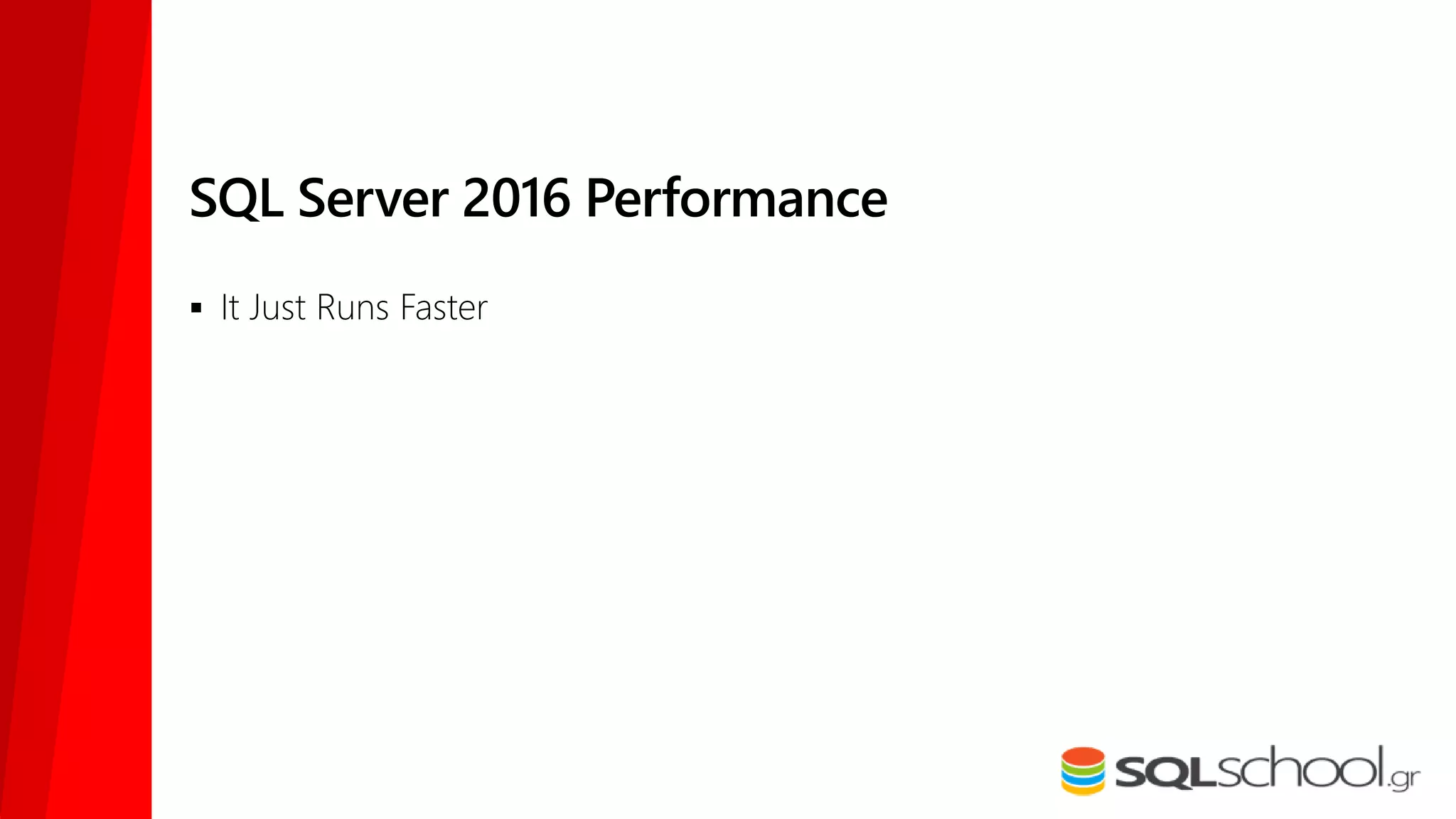 SQL Server 2016 Performance

▪ It Just Runs Faster

SQLschool.gr